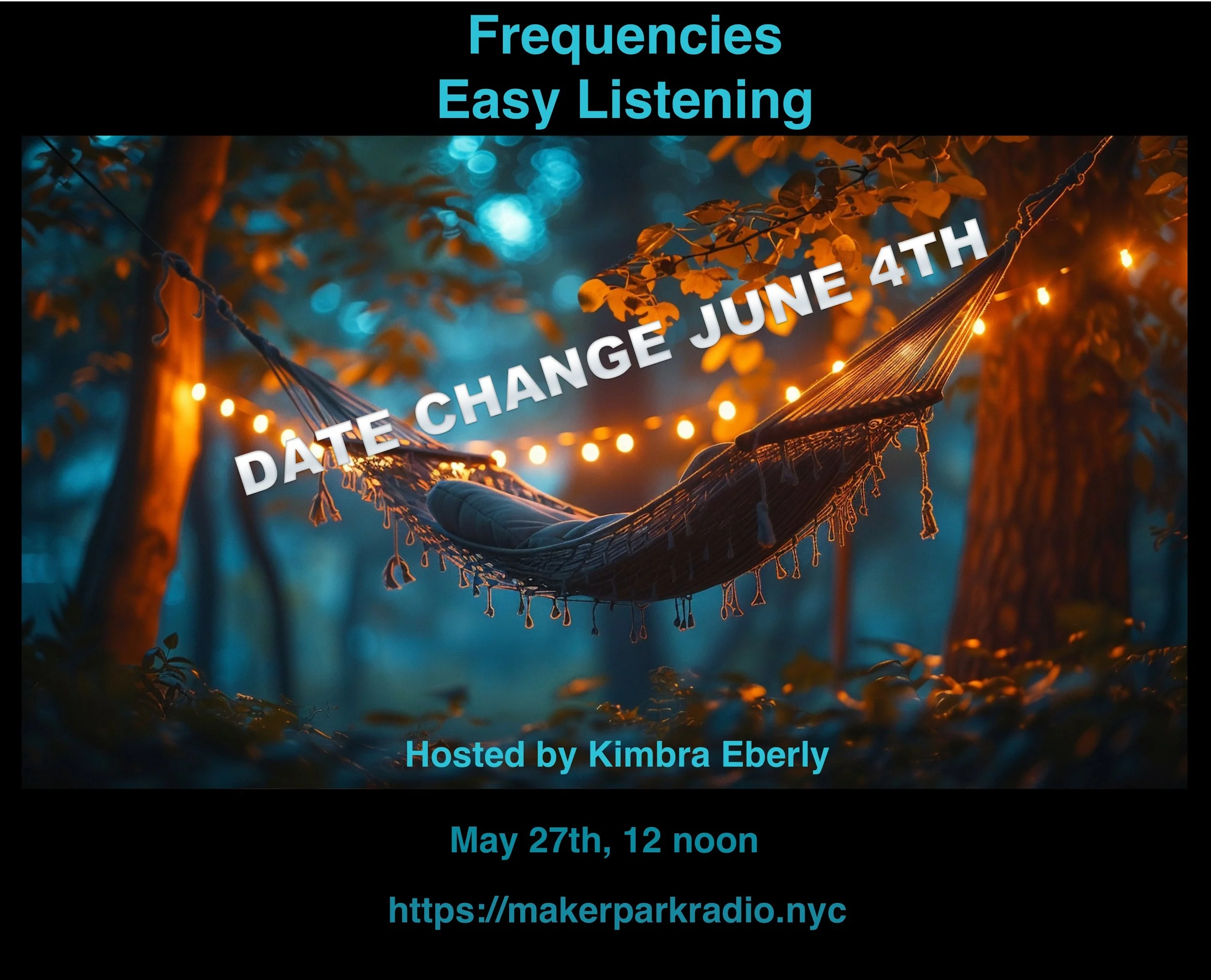 Frequencies
Easy Listening

DATE CHANGE JUNE 4TH

Hosted by Kimbra Eberly

May 27th, 12 noon

https://makerparkradio.nyc